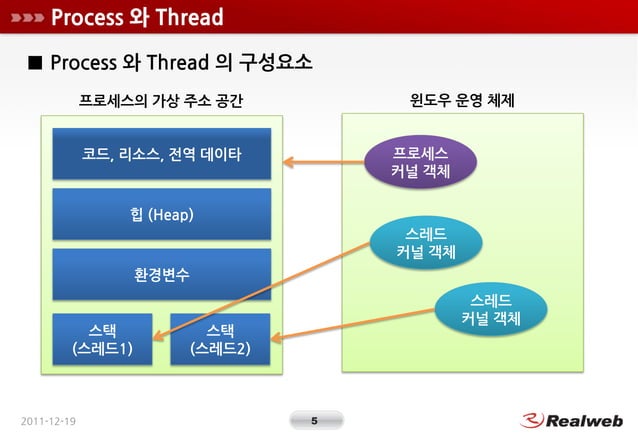 Process 와 Thread

■ Process 와 Thread 의 구성요소

프로세스의 가상 주소 공간

코드, 리소스, 전역 데이타

힙 (Heap)

환경변수

스택 (스레드1)

스택 (스레드2)

윈도우 운영 체제

프로세스 커널 객체

스레드 커널 객체

스레드 커널 객체

2011-12-19

5

Realweb